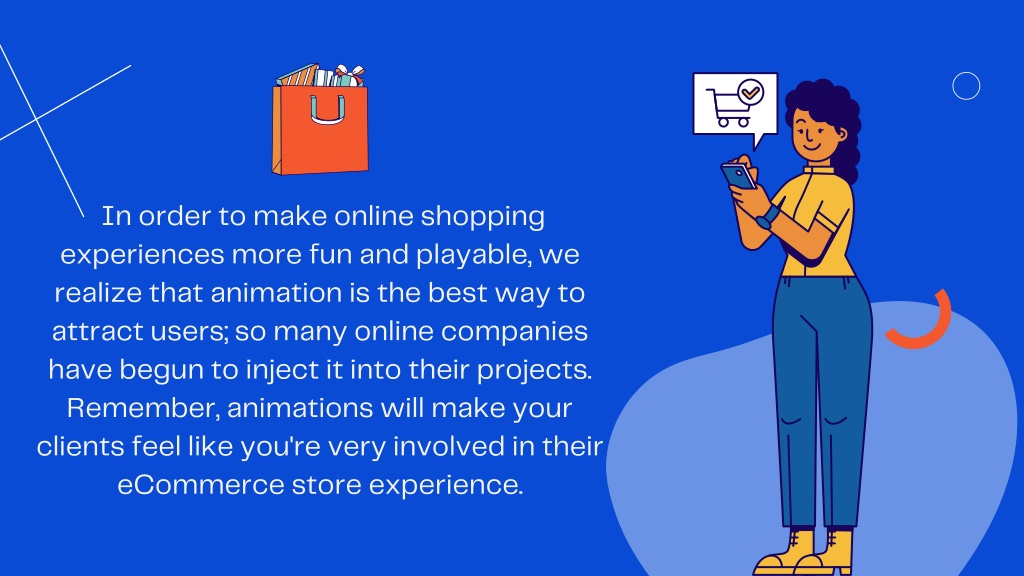 In order to make online shopping experiences more fun and playable, we realize that animation is the best way to attract users; so many online companies have begun to inject it into their projects. Remember, animations will make your clients feel like you're very involved in their eCommerce store experience.